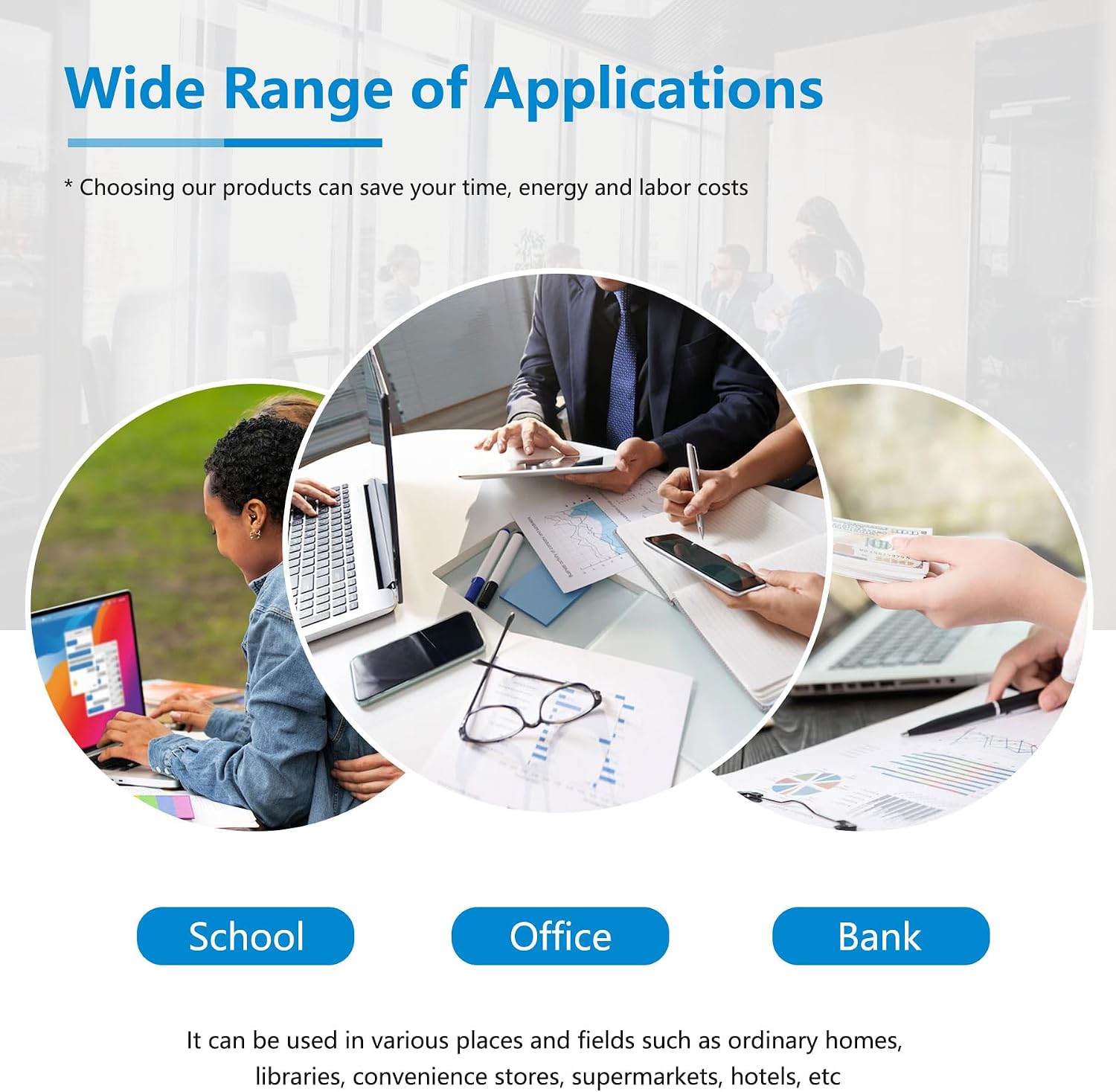 Wide Range of Applications

* Choosing our products can save your time, energy and labor costs

School

Office

Bank

It can be used in various places and fields such as ordinary homes, libraries, convenience stores, supermarkets, hotels, etc